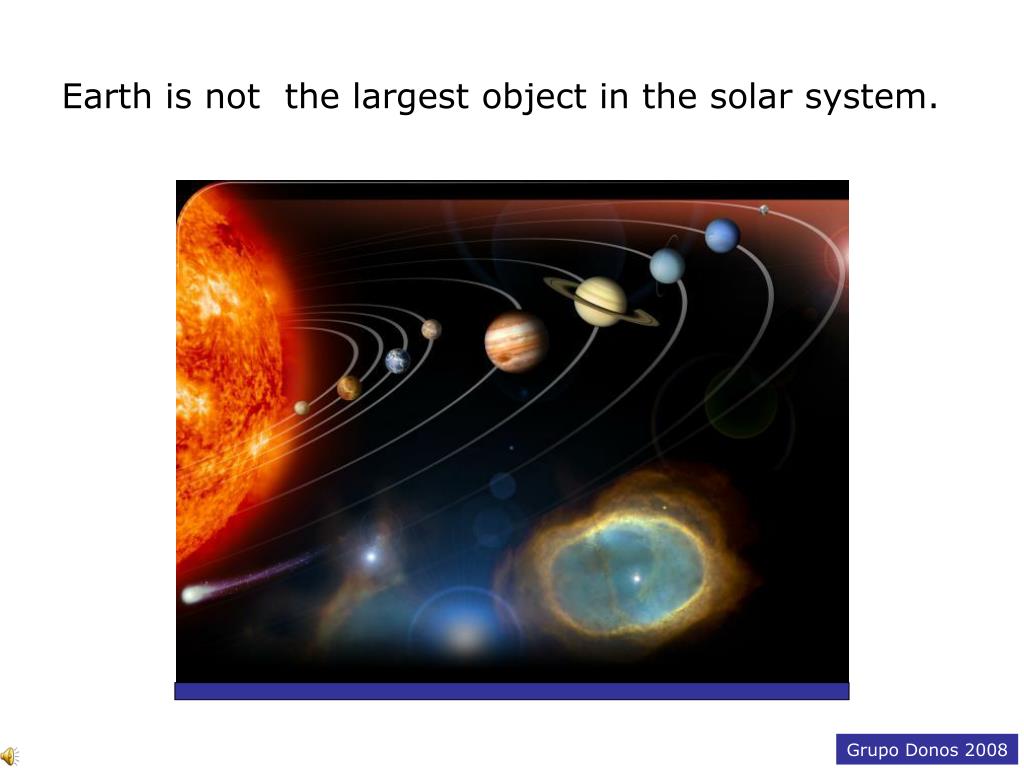 Earth is not the largest object in the solar system.

Grupo Donos 2008